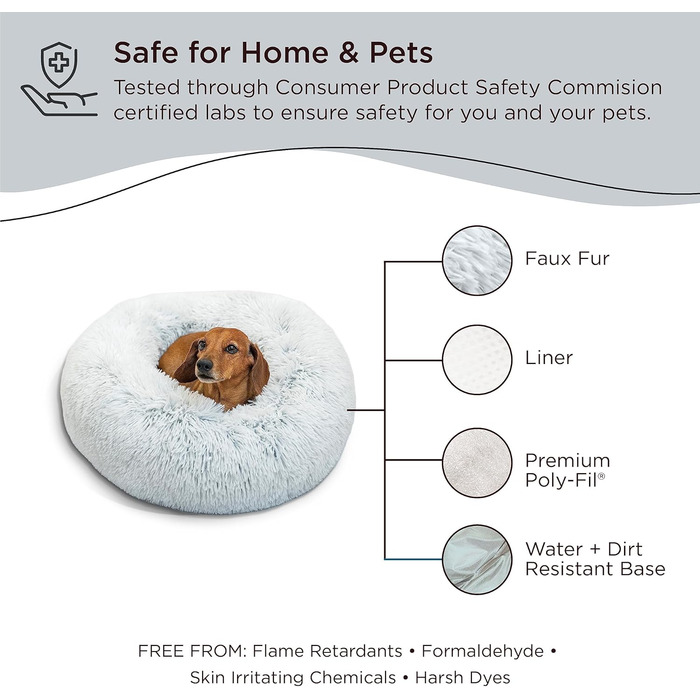 Safe for Home & Pets

Tested through Consumer Product Safety Commision certified labs to ensure safety for you and your pets.

Faux Fur

Liner

Premium Poly-Fil®

Water + Dirt Resistant Base

FREE FROM: Flame Retardants • Formaldehyde • Skin Irritating Chemicals • Harsh Dyes